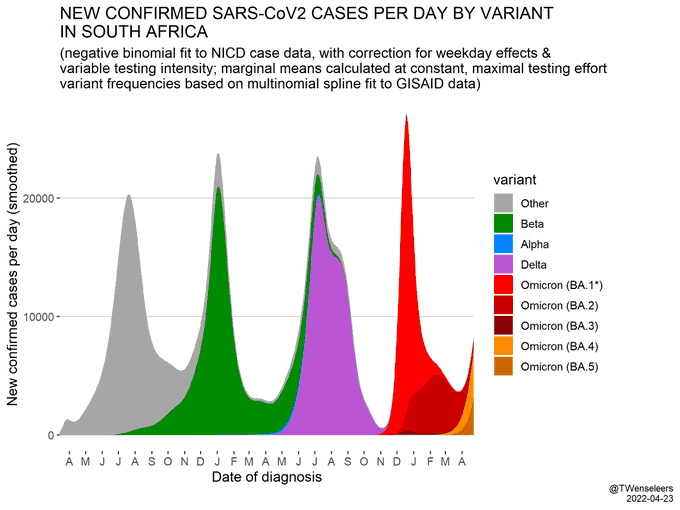 NEW CONFIRMED SARS-CoV2 CASES PER DAY BY VARIANT IN SOUTH AFRICA

(negative binomial fit to NICD case data, with correction for weekday effects & variable testing intensity; marginal means calculated at constant, maximal testing effort variant frequencies based on multinomial spline fit to GISAID data)

New confirmed cases per day (smoothed)

20000

10000

0

A M J J A S O N D J F M A M J J A S O N D J F M A

Date of diagnosis

variant
Other
Beta
Alpha
Delta
Omicron (BA.1*)
Omicron (BA.2)
Omicron (BA.3)
Omicron (BA.4)
Omicron (BA.5)

@TWenseleers
2022-04-23